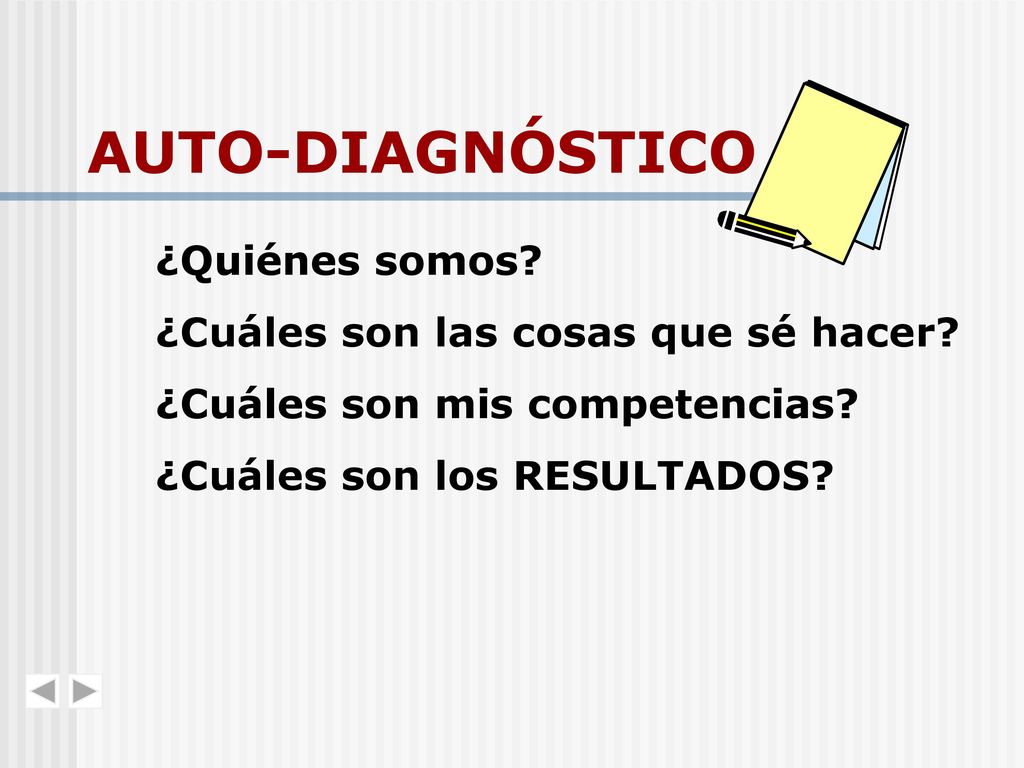 AUTO-DIAGNÓSTICO

¿Quiénes somos?

¿Cuáles son las cosas que sé hacer?

¿Cuáles son mis competencias?

¿Cuáles son los RESULTADOS?